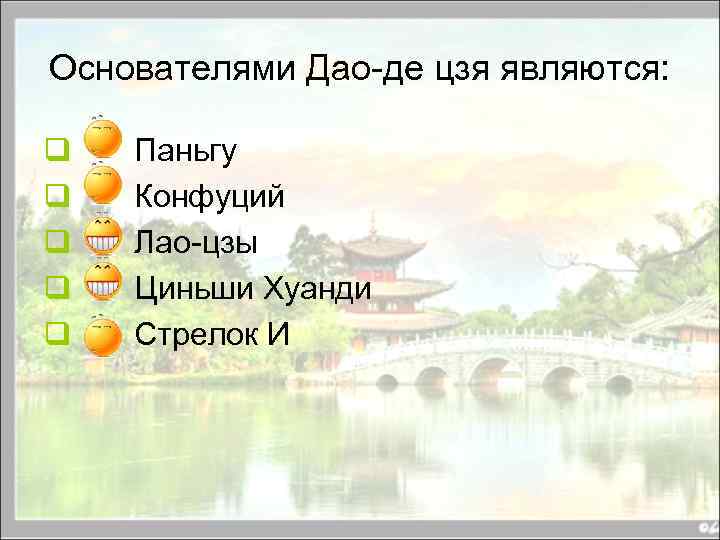 Основателями Дао-де цзя являются:

Паньгу
Конфуций
Лао-цзы
Циньши Хуанди
Стрелок И